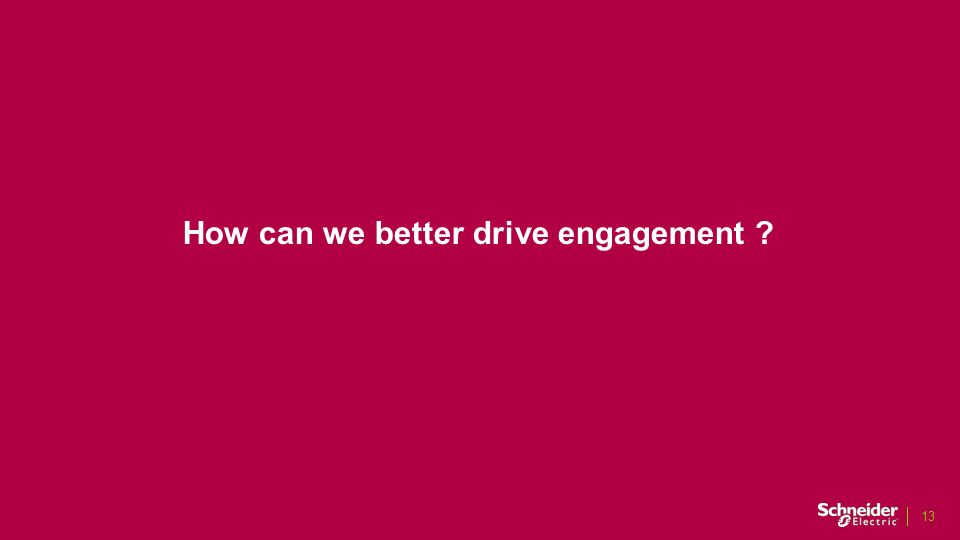 How can we better drive engagement ?

Schneider Electric

13